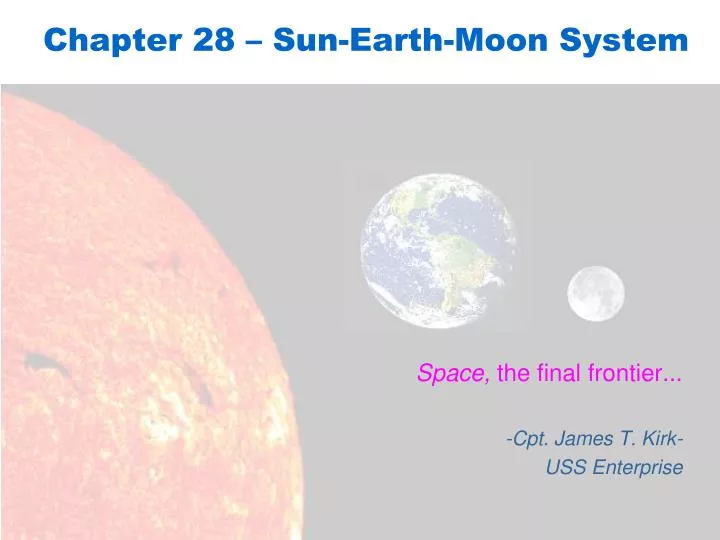 Chapter 28 – Sun-Earth-Moon System

Space, the final frontier...

-Cpt. James T. Kirk-
USS Enterprise